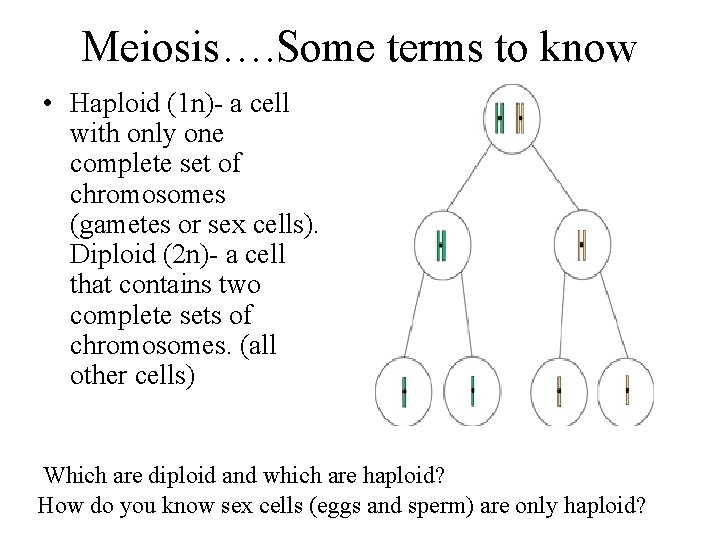 Meiosis….Some terms to know

• Haploid (1n)- a cell with only one complete set of chromosomes (gametes or sex cells). Diploid (2n)- a cell that contains two complete sets of chromosomes. (all other cells)

Which are diploid and which are haploid?
How do you know sex cells (eggs and sperm) are only haploid?